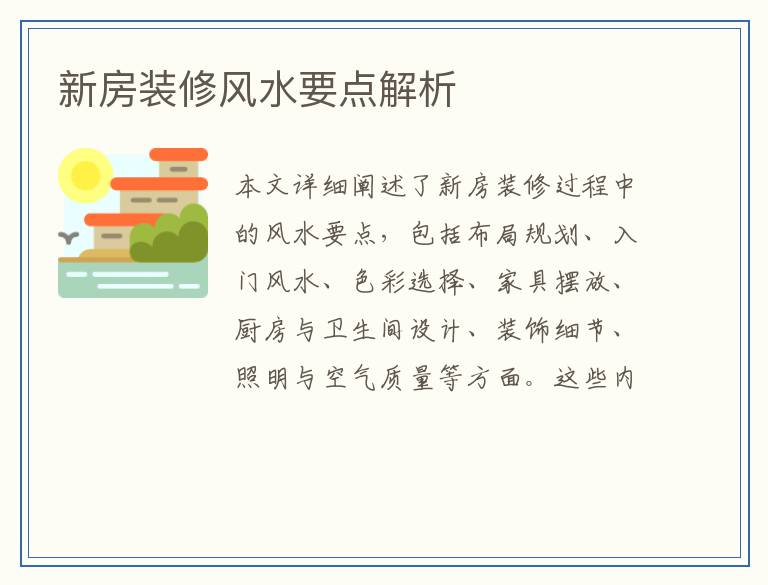 新房装修风水要点解析

本文详细阐述了新房装修过程中的风水要点，包括布局规划、入门风水、色彩选择、家具摆放、厨房与卫生间设计、装饰细节、照明与空气质量等方面。这些内